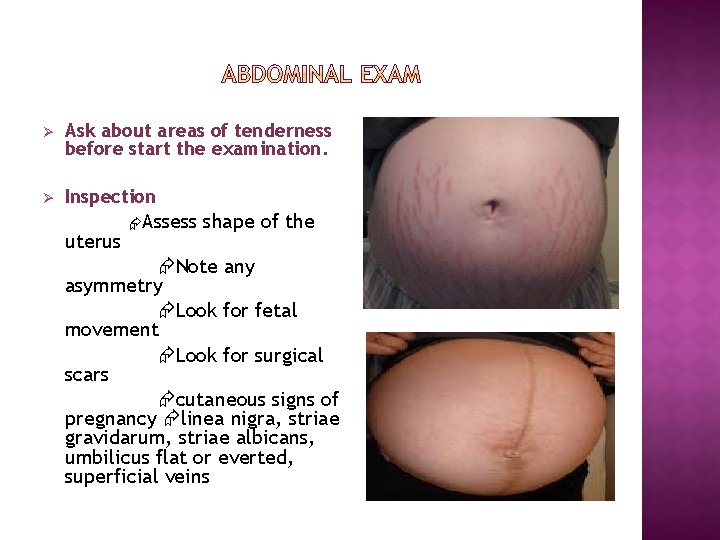 ABDOMINAL EXAM

➢ Ask about areas of tenderness before start the examination.

➢ Inspection

Assess shape of the uterus

Note any asymmetry

Look for fetal movement

Look for surgical scars

cutaneous signs of pregnancy linea nigra, striae gravidarum, striae albicans, umbilicus flat or everted, superficial veins